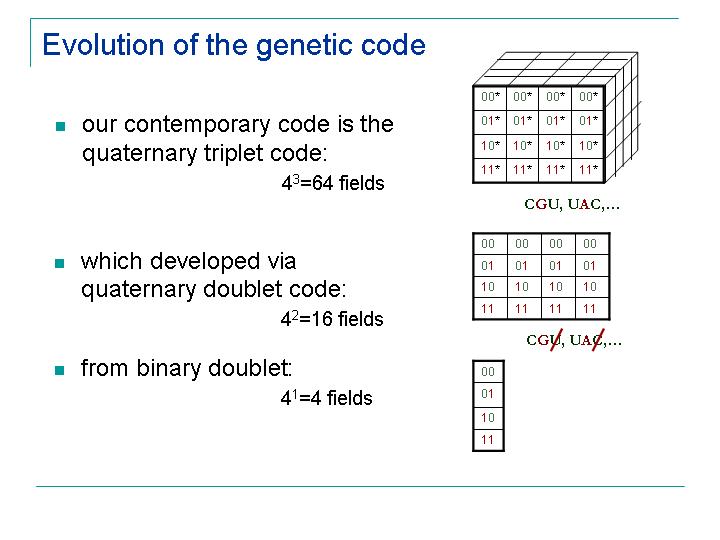 Evolution of the genetic code

our contemporary code is the quaternary triplet code:

$4^3$=64 fields

| 00* | 00* | 00* | 00* |
|---|---|---|---|
| 01* | 01* | 01* | 01* |
| 10* | 10* | 10* | 10* |
| 11* | 11* | 11* | 11* |

CGU, UAC,…

which developed via quaternary doublet code:

$4^2$=16 fields

| 00 | 00 | 00 | 00 |
|---|---|---|---|
| 01 | 01 | 01 | 01 |
| 10 | 10 | 10 | 10 |
| 11 | 11 | 11 | 11 |

CGU, UAC,…

from binary doublet:

$4^1$=4 fields

| 00 |
|---|
| 01 |
| 10 |
| 11 |